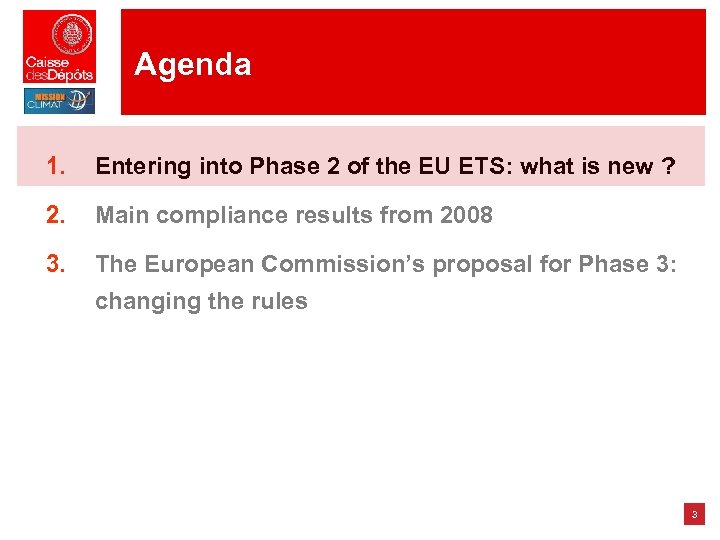 Caisse desDépôts

MISSION CLIMAT

Agenda

1. Entering into Phase 2 of the EU ETS: what is new ?

2. Main compliance results from 2008

3. The European Commission's proposal for Phase 3: changing the rules

3